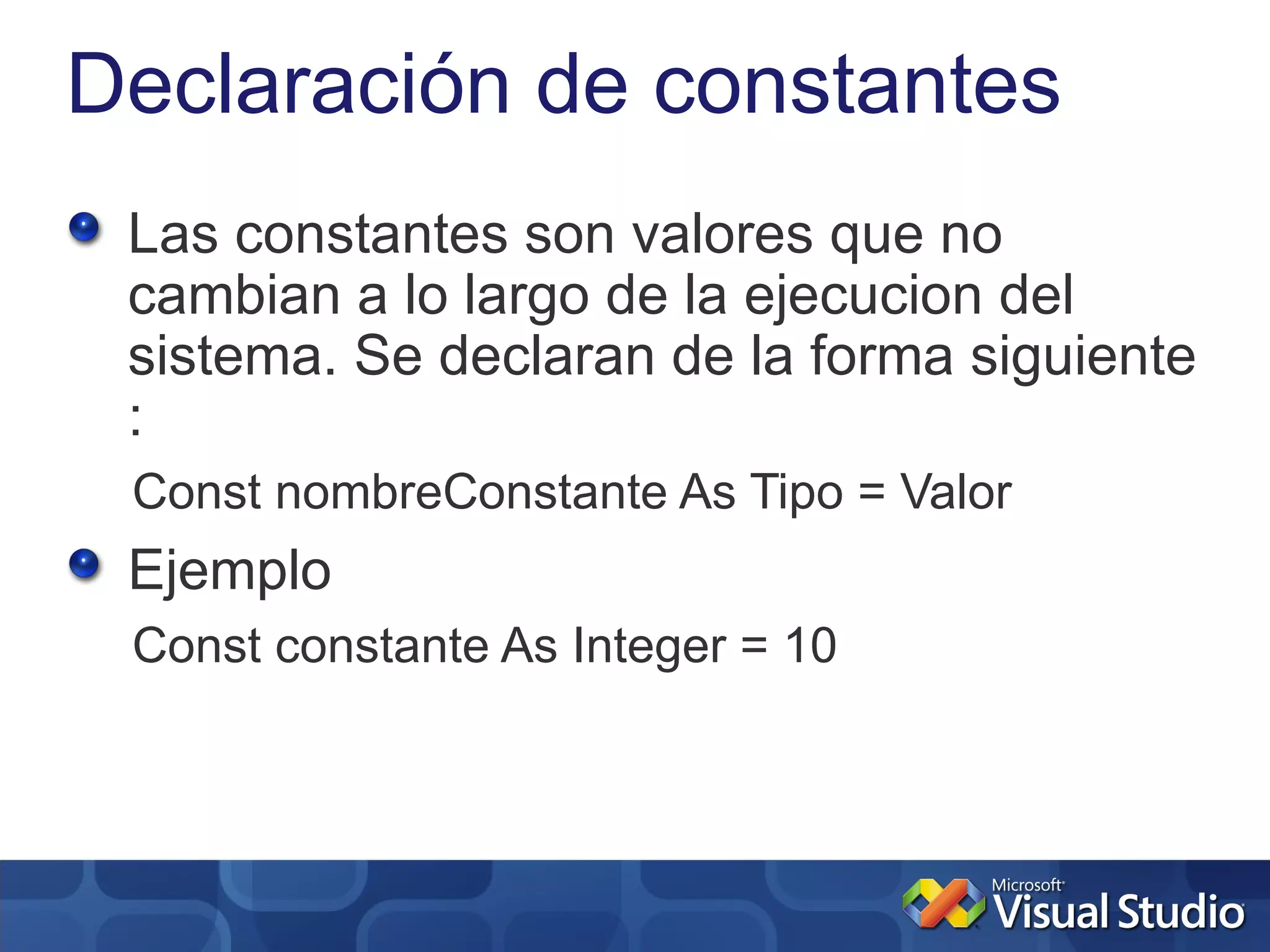 Declaración de constantes

Las constantes son valores que no cambian a lo largo de la ejecucion del sistema. Se declaran de la forma siguiente :

Const nombreConstante As Tipo = Valor

Ejemplo

Const constante As Integer = 10

Microsoft Visual Studio